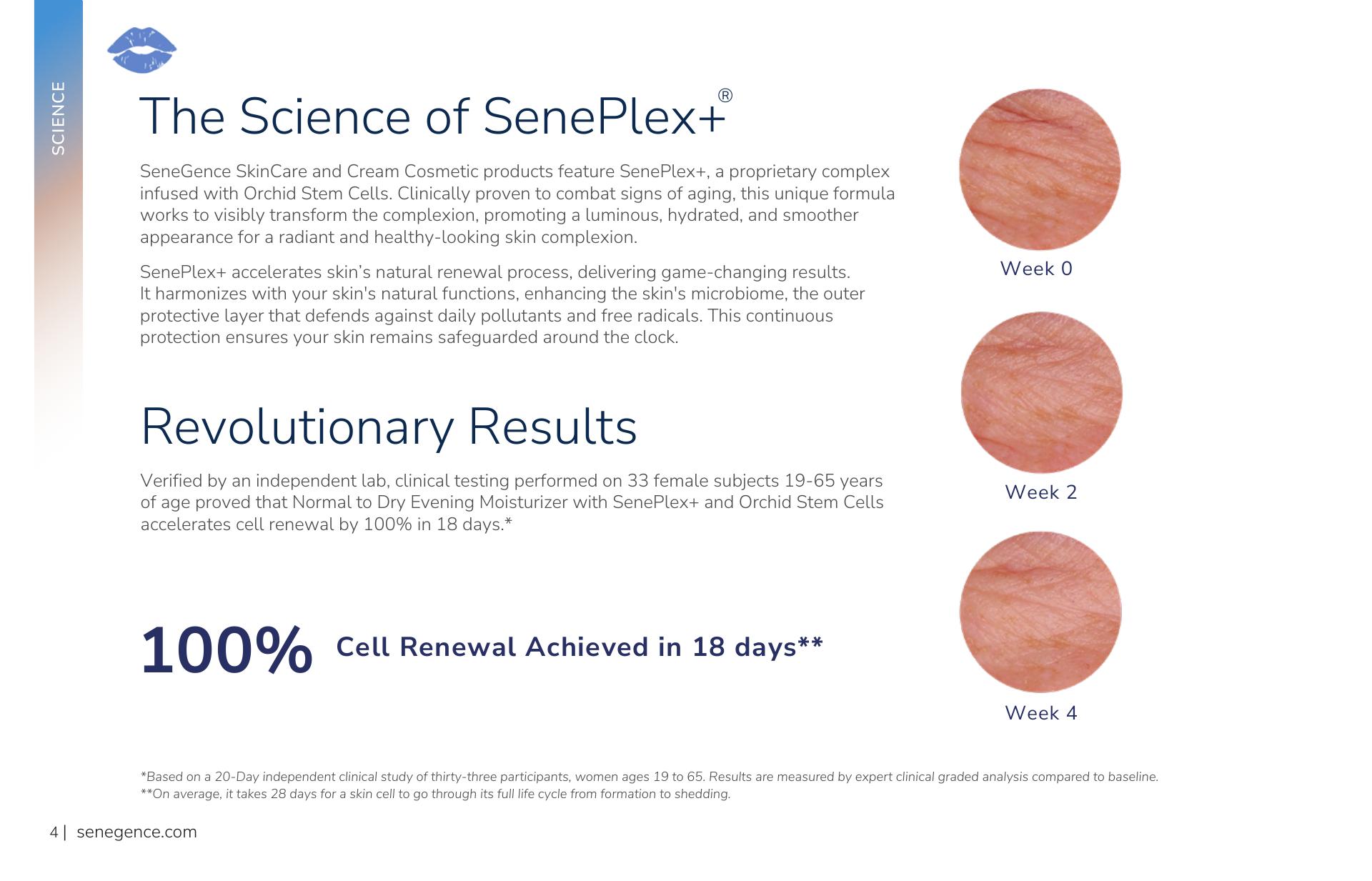 SCIENCE

The Science of SenePlex+®

SeneGence SkinCare and Cream Cosmetic products feature SenePlex+, a proprietary complex infused with Orchid Stem Cells. Clinically proven to combat signs of aging, this unique formula works to visibly transform the complexion, promoting a luminous, hydrated, and smoother appearance for a radiant and healthy-looking skin complexion.

SenePlex+ accelerates skin's natural renewal process, delivering game-changing results. It harmonizes with your skin's natural functions, enhancing the skin's microbiome, the outer protective layer that defends against daily pollutants and free radicals. This continuous protection ensures your skin remains safeguarded around the clock.

Revolutionary Results

Verified by an independent lab, clinical testing performed on 33 female subjects 19-65 years of age proved that Normal to Dry Evening Moisturizer with SenePlex+ and Orchid Stem Cells accelerates cell renewal by 100% in 18 days.*

100% Cell Renewal Achieved in 18 days**

Week 0

Week 2

Week 4

*Based on a 20-Day independent clinical study of thirty-three participants, women ages 19 to 65. Results are measured by expert clinical graded analysis compared to baseline.
**On average, it takes 28 days for a skin cell to go through its full life cycle from formation to shedding.

4 | senegence.com